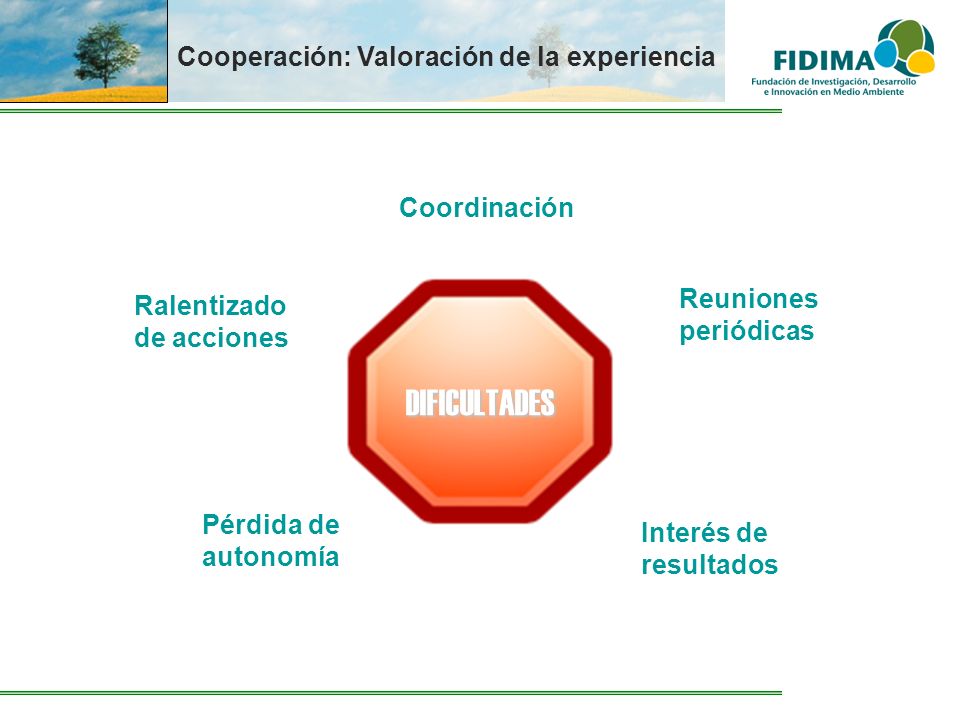 Cooperación: Valoración de la experiencia

FIDIMA
Fundación de Investigación, Desarrollo e Innovación en Medio Ambiente

Coordinación

Ralentizado de acciones

Reuniones periódicas

DIFICULTADES

Pérdida de autonomía

Interés de resultados